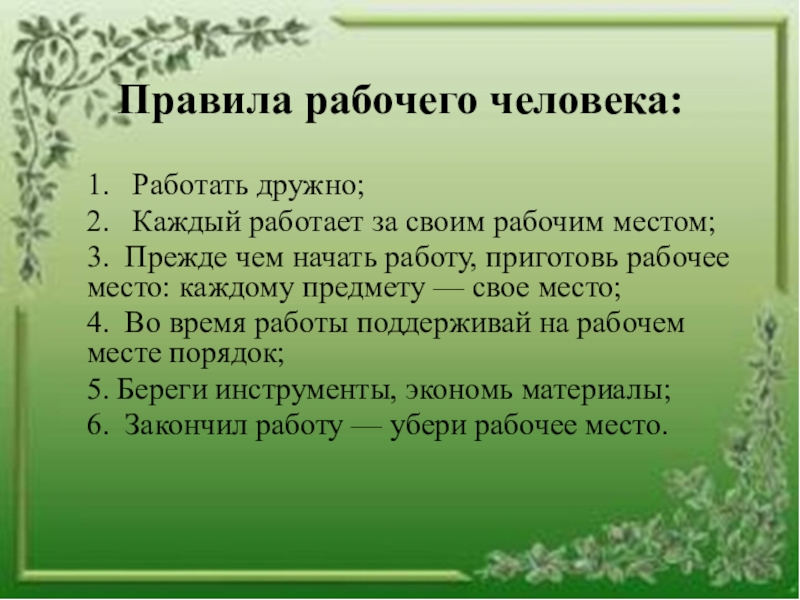 Правила рабочего человека:

1. Работать дружно;

2. Каждый работает за своим рабочим местом;

3. Прежде чем начать работу, приготовь рабочее место: каждому предмету — свое место;

4. Во время работы поддерживай на рабочем месте порядок;

5. Береги инструменты, экономь материалы;

6. Закончил работу — убери рабочее место.